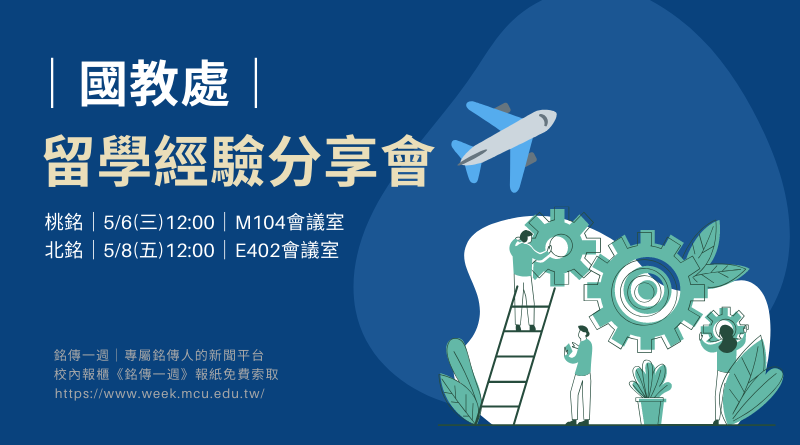 ｜國教處｜

留學經驗分享會

桃銘｜5/6(三)12:00｜M104會議室
北銘｜5/8(五)12:00｜E402會議室

銘傳一週｜專屬銘傳人的新聞平台
校內報櫃《銘傳一週》報紙免費索取
https://www.week.mcu.edu.tw/